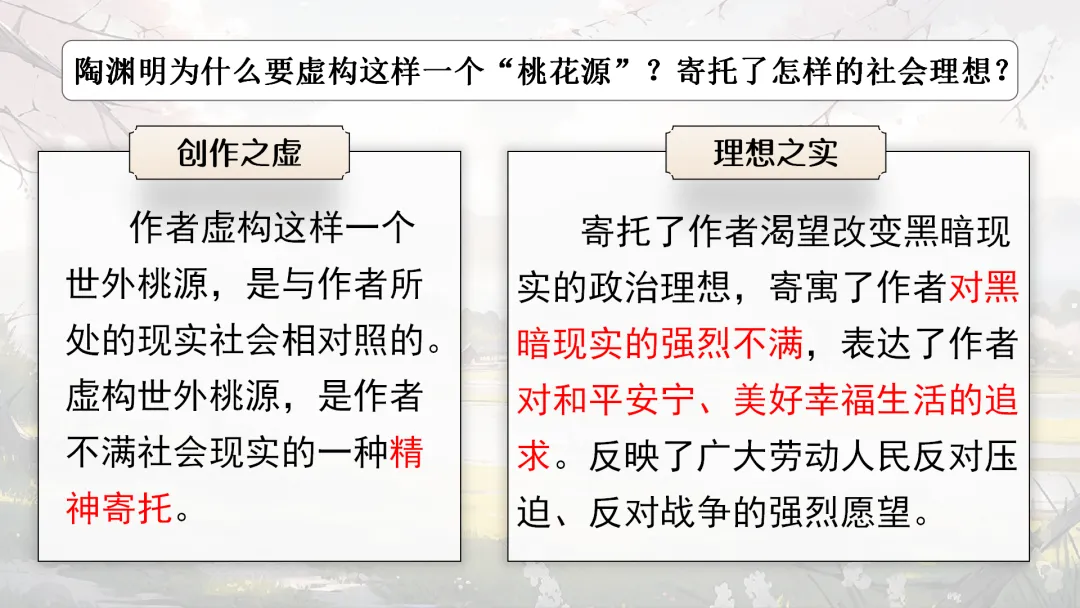 陶渊明为什么要虚构这样一个“桃花源”？寄托了怎样的社会理想？

创作之虚

作者虚构这样一个世外桃源，是与作者所处的现实社会相对照的。虚构世外桃源，是作者不满社会现实的一种精神寄托。

理想之实

寄托了作者渴望改变黑暗现实的政治理想，寄寓了作者对黑暗现实的强烈不满，表达了作者对和平安宁、美好幸福生活的追求。反映了广大劳动人民反对压迫、反对战争的强烈愿望。